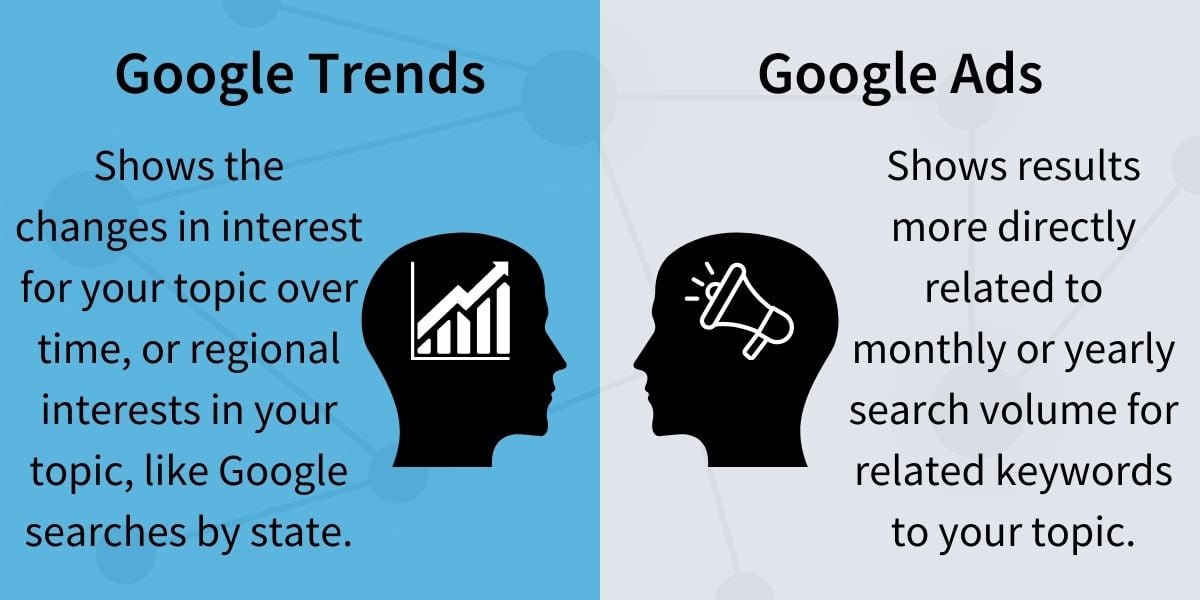 Google Trends

Shows the changes in interest for your topic over time, or regional interests in your topic, like Google searches by state.

Google Ads

Shows results more directly related to monthly or yearly search volume for related keywords to your topic.